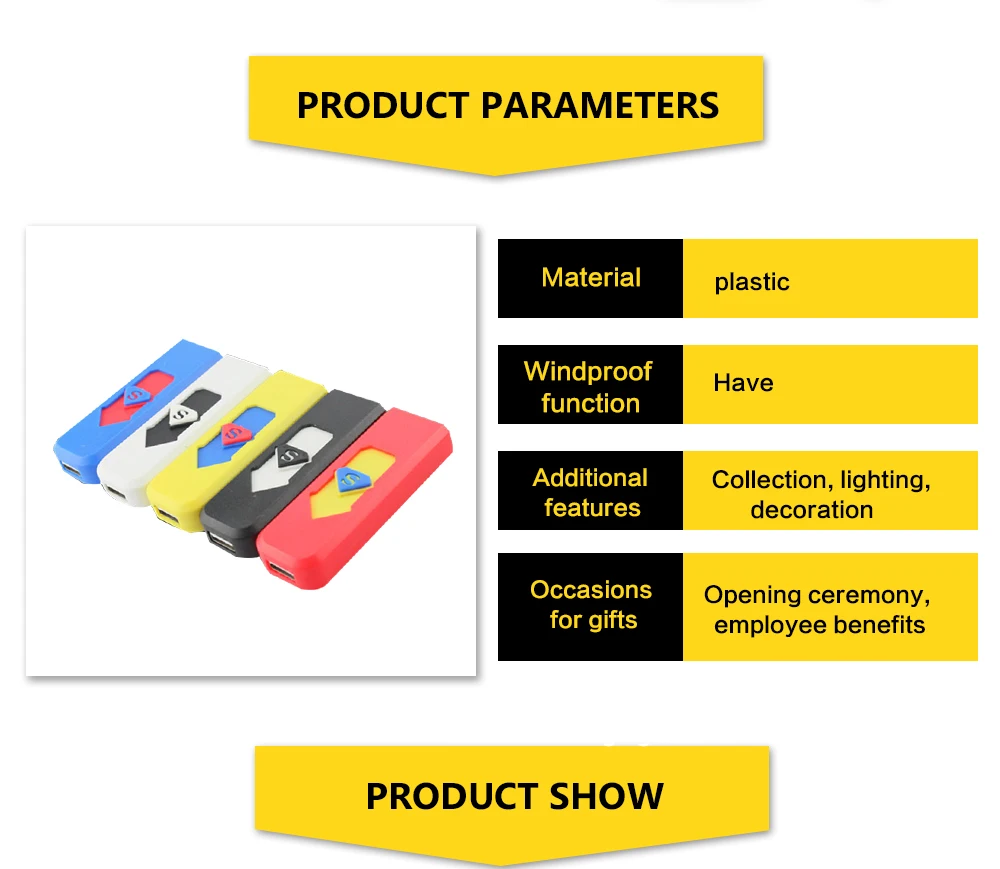 PRODUCT PARAMETERS

Material
plastic

Windproof function
Have

Additional features
Collection, lighting, decoration

Occasions for gifts
Opening ceremony, employee benefits

PRODUCT SHOW